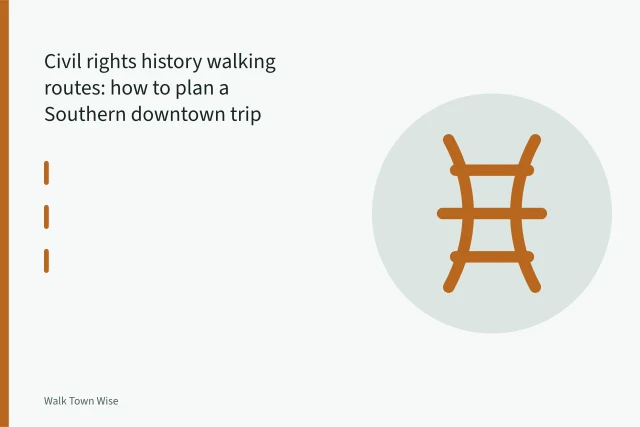 Civil rights history walking routes: how to plan a Southern downtown trip

Walk Town Wise